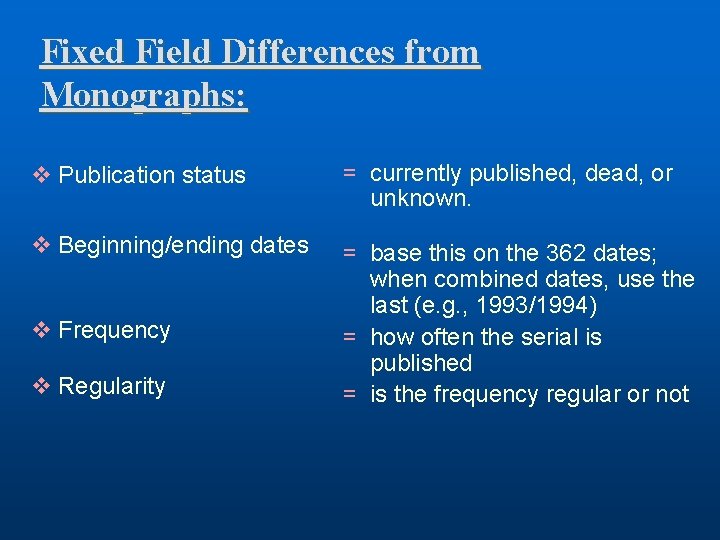 Fixed Field Differences from Monographs:

❖ Publication status

❖ Beginning/ending dates

❖ Frequency

❖ Regularity

= currently published, dead, or unknown.

= base this on the 362 dates; when combined dates, use the last (e.g., 1993/1994)

= how often the serial is published

= is the frequency regular or not